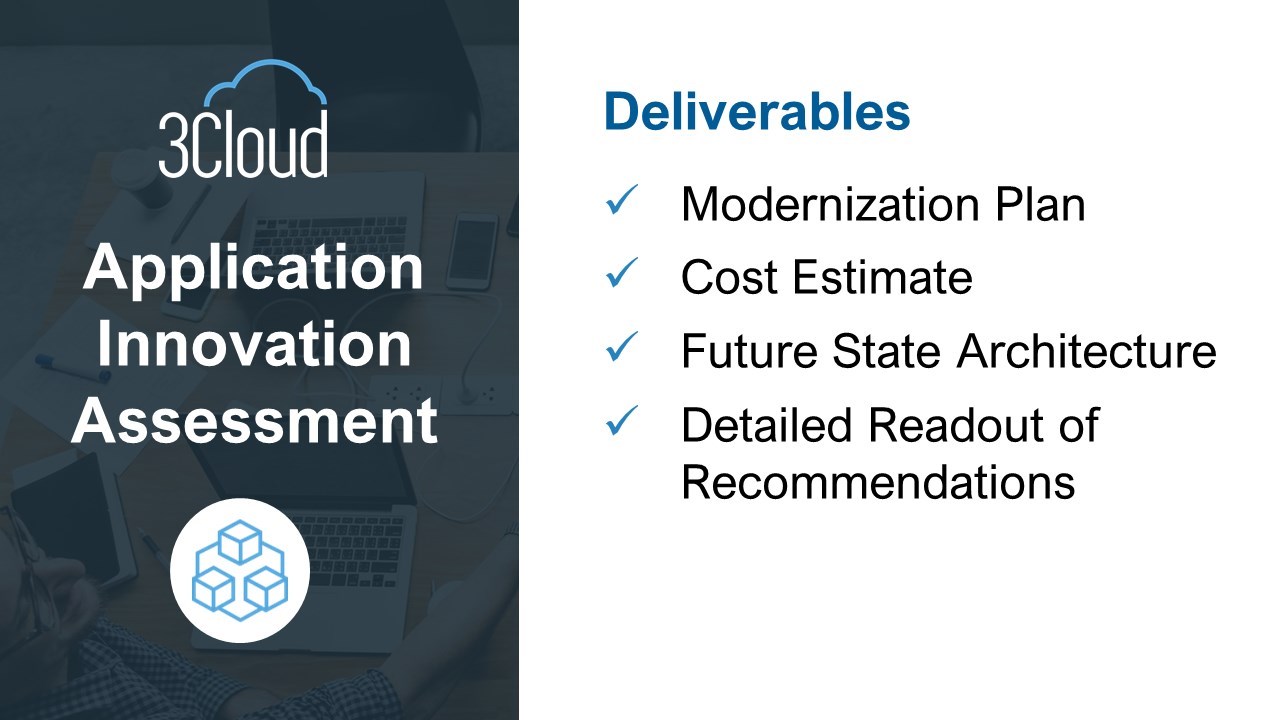 3Cloud

Application Innovation Assessment

Deliverables

✓ Modernization Plan
✓ Cost Estimate
✓ Future State Architecture
✓ Detailed Readout of Recommendations